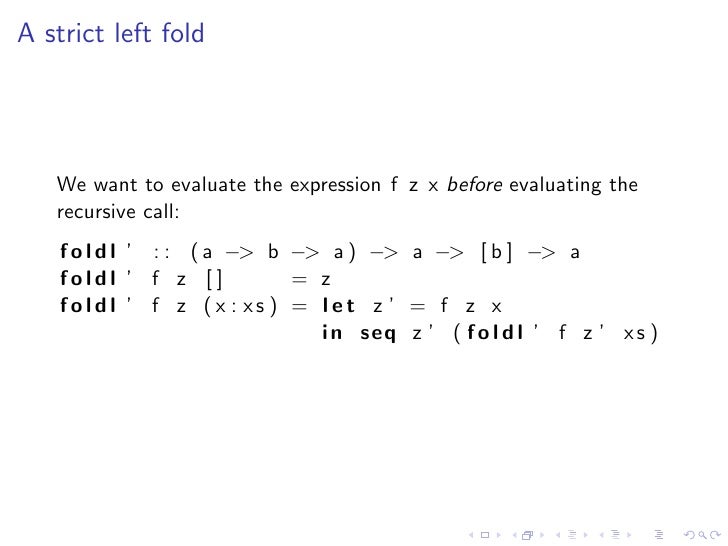 A strict left fold

We want to evaluate the expression f z x before evaluating the recursive call:

foldl' :: (a -> b -> a) -> a -> [b] -> a
foldl' f z [] = z
foldl' f z (x:xs) = let z' = f z x
in seq z' (foldl' f z' xs)